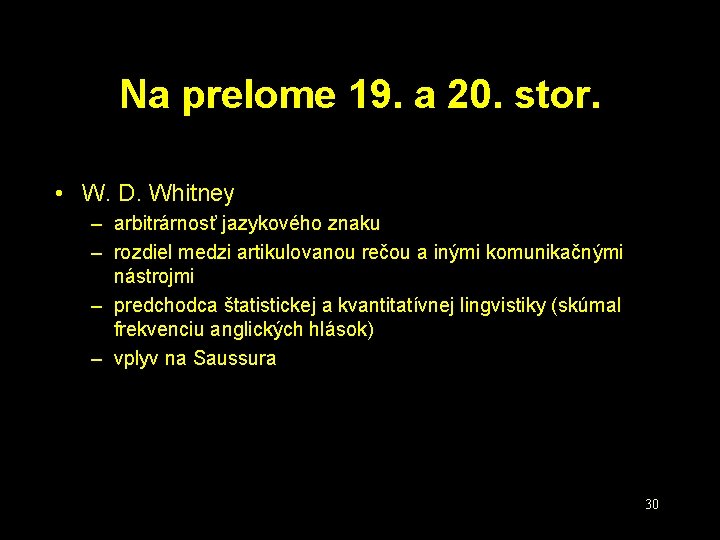 Na prelome 19. a 20. stor.

• W. D. Whitney
– arbitrárnosť jazykového znaku
– rozdiel medzi artikulovanou rečou a inými komunikačnými nástrojmi
– predchodca štatistickej a kvantitatívnej lingvistiky (skúmal frekvenciu anglických hlások)
– vplyv na Saussura

30